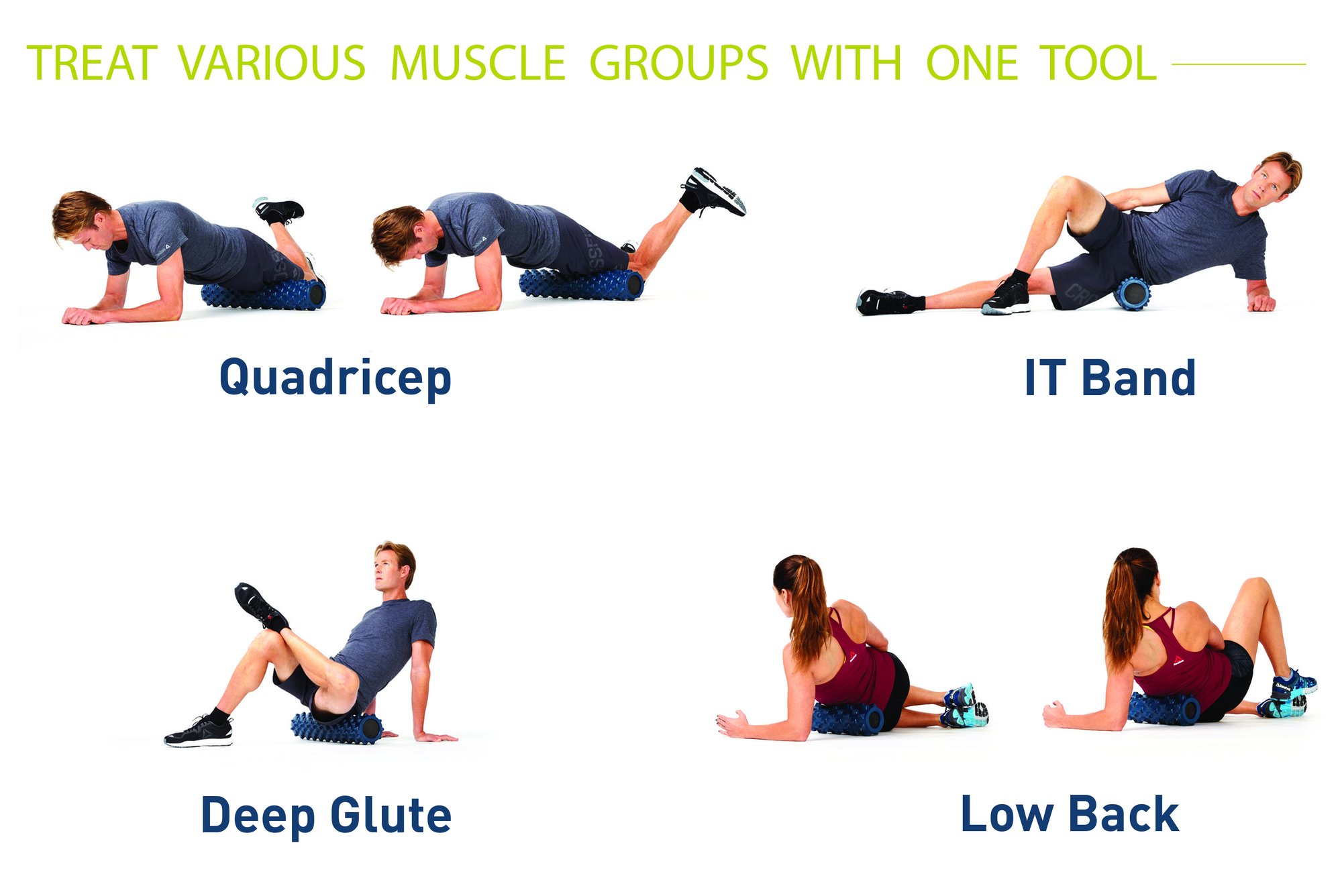 TREAT VARIOUS MUSCLE GROUPS WITH ONE TOOL

Quadricep

IT Band

Deep Glute

Low Back